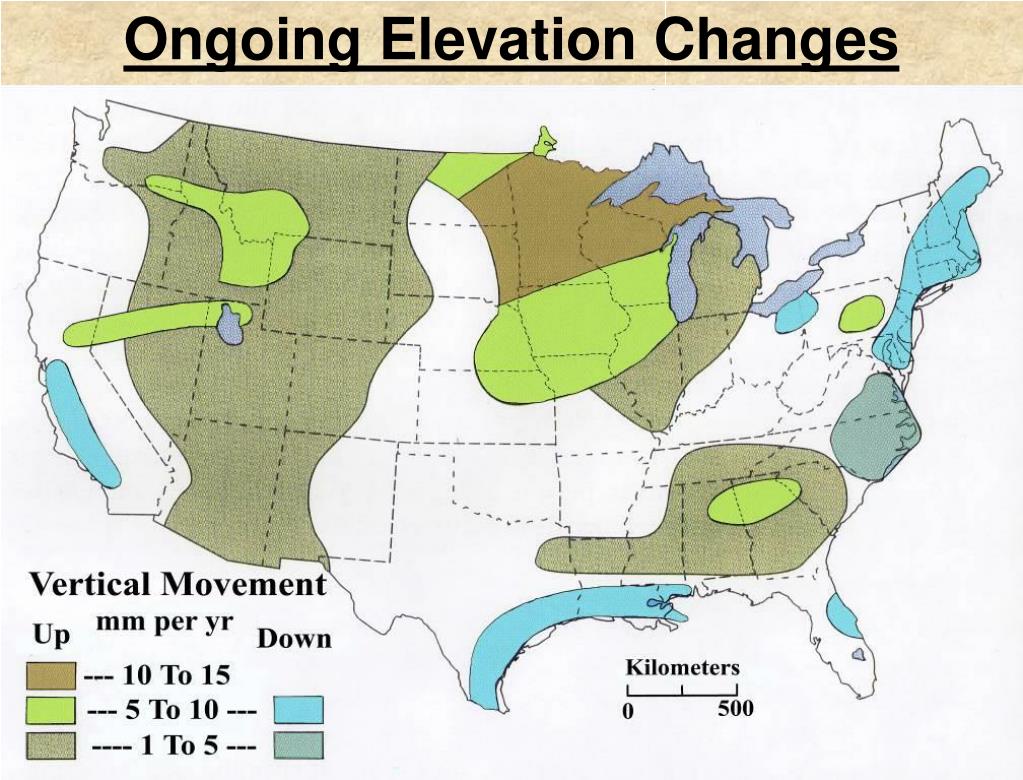 Ongoing Elevation Changes

Vertical Movement

Up mm per yr Down

--- 10 To 15

--- 5 To 10 ---

---- 1 To 5 ---

Kilometers

0 500